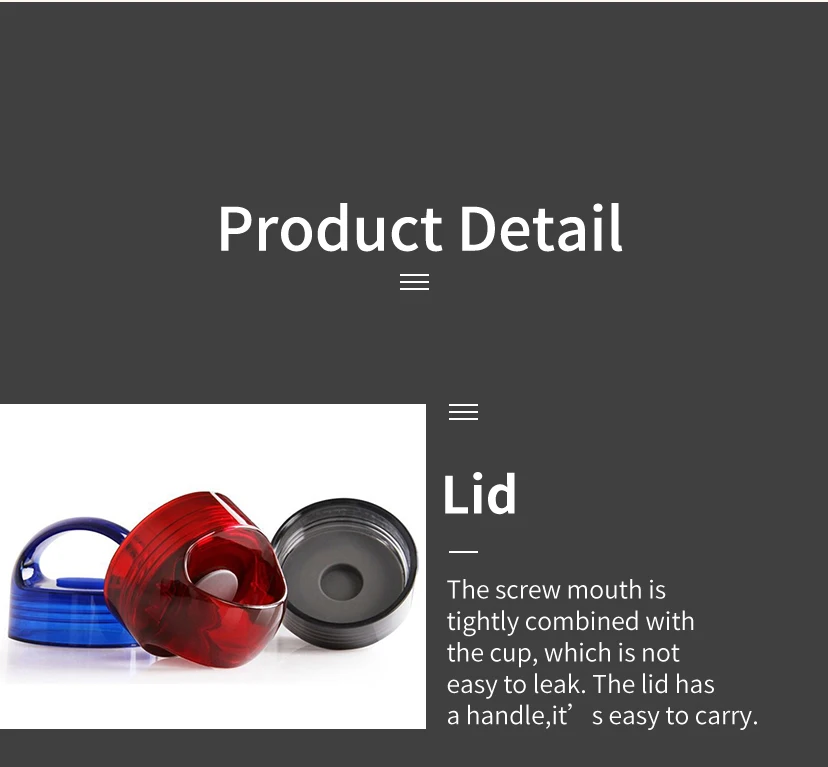 Product Detail

Lid

The screw mouth is tightly combined with the cup, which is not easy to leak. The lid has a handle,it’ s easy to carry.